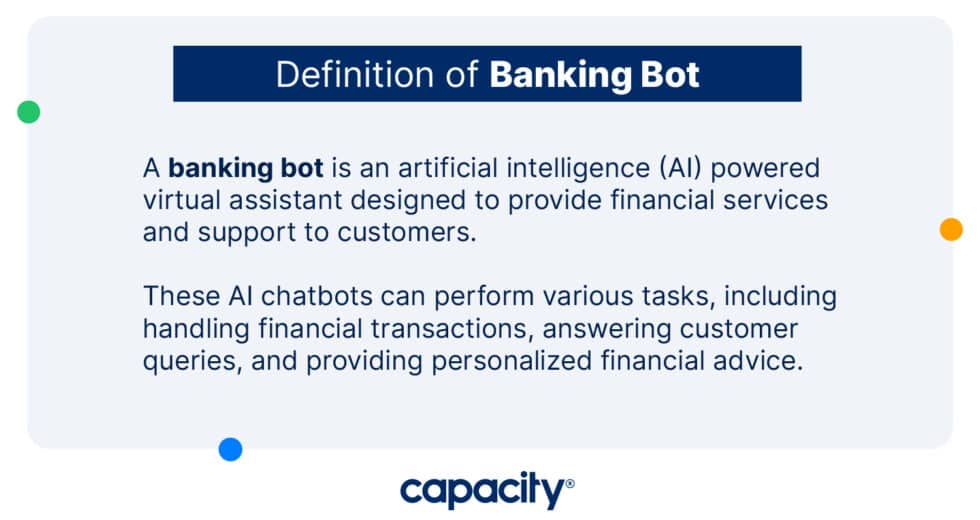 Definition of Banking Bot

A banking bot is an artificial intelligence (AI) powered virtual assistant designed to provide financial services and support to customers.

These AI chatbots can perform various tasks, including handling financial transactions, answering customer queries, and providing personalized financial advice.

capacity®